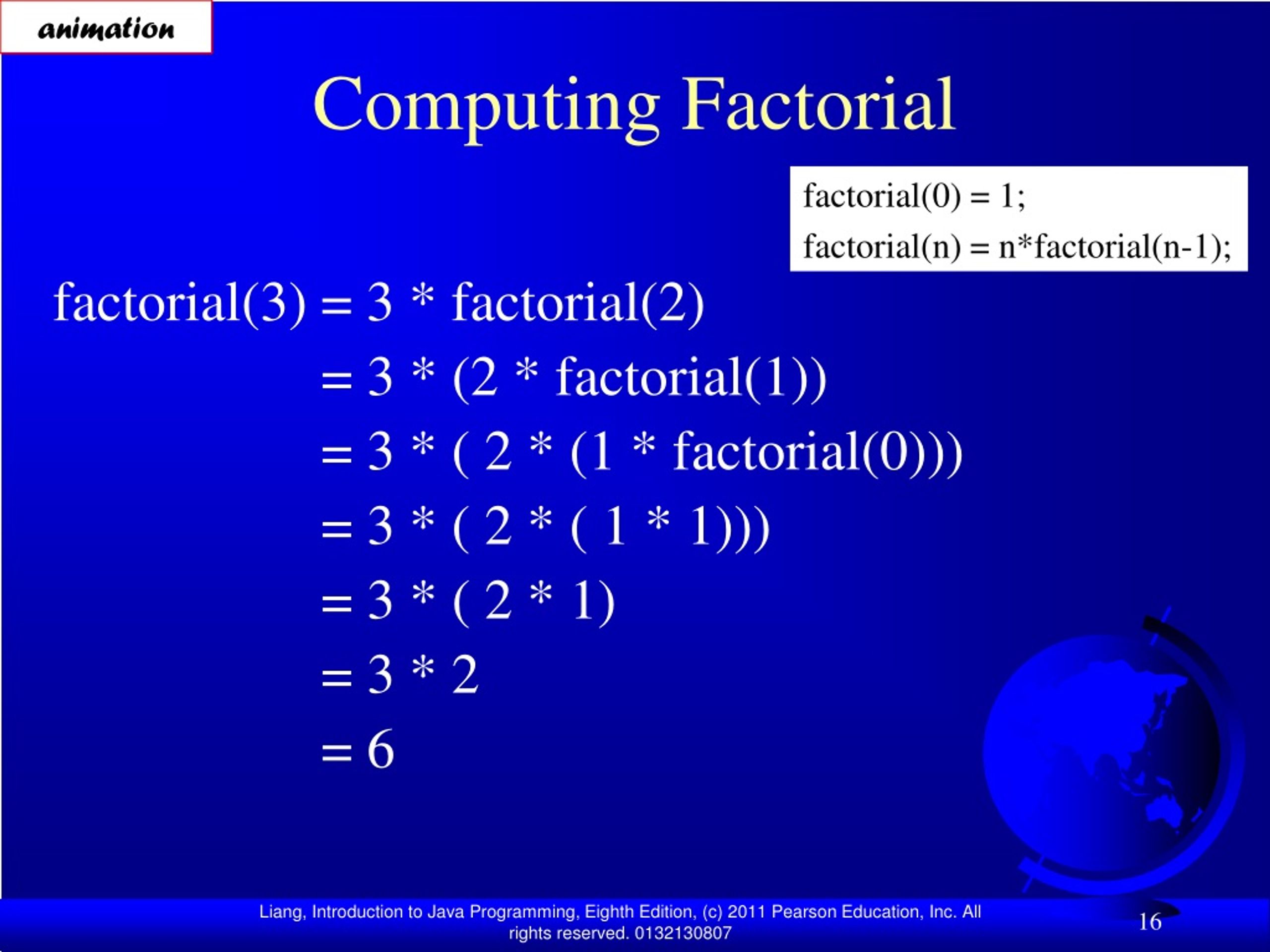 animation

Computing Factorial

factorial(0) = 1;
factorial(n) = n*factorial(n-1);

factorial(3) = 3 * factorial(2)
= 3 * (2 * factorial(1))
= 3 * ( 2 * (1 * factorial(0)))
= 3 * ( 2 * ( 1 * 1)))
= 3 * ( 2 * 1)
= 3 * 2
= 6

Liang, Introduction to Java Programming, Eighth Edition, (c) 2011 Pearson Education, Inc. All rights reserved. 0132130807

16